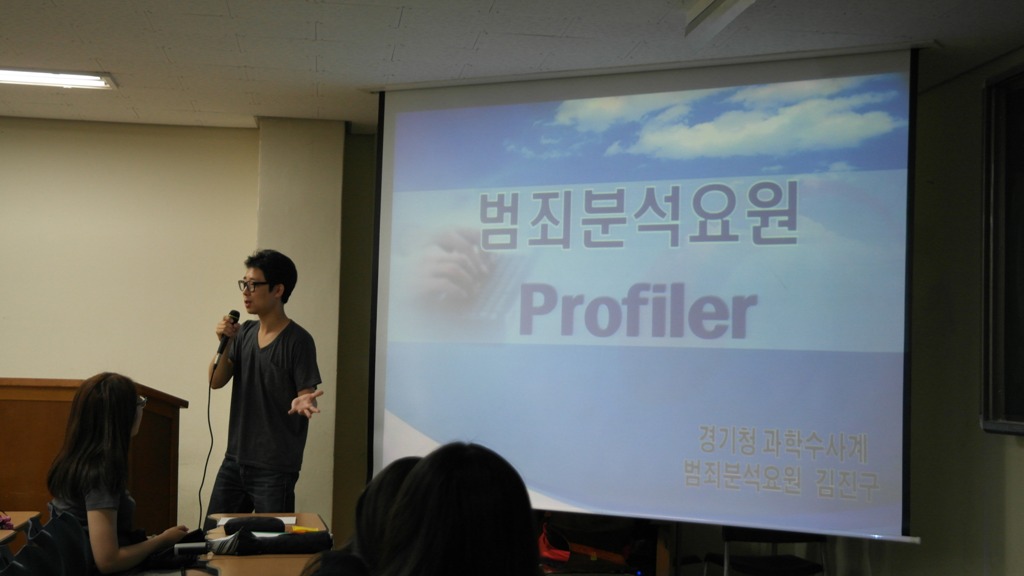 범죄분석요원

Profiler

경기청 과학수사계
범죄분석요원 김진구